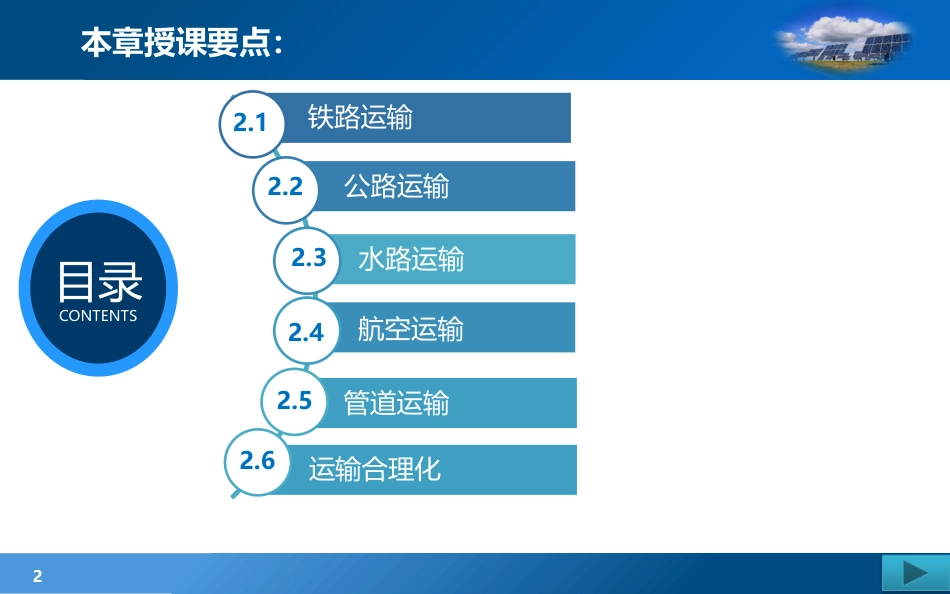 本章授课要点：

目录
CONTENTS

2.1 铁路运输
2.2 公路运输
2.3 水路运输
2.4 航空运输
2.5 管道运输
2.6 运输合理化

2